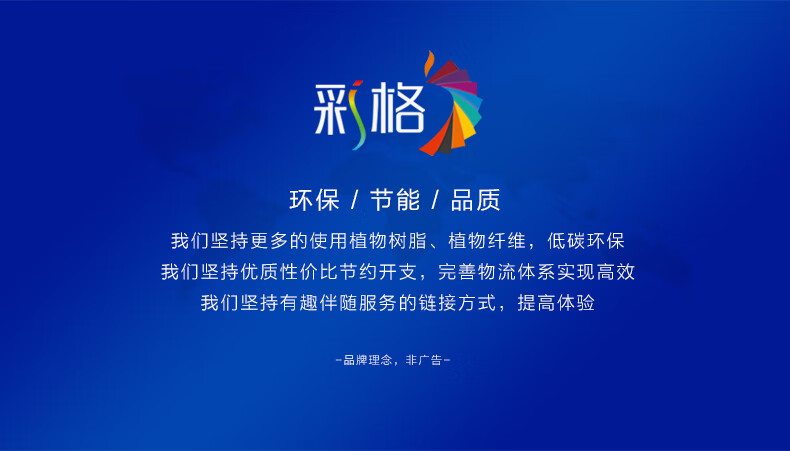 彩格

环保 / 节能 / 品质

我们坚持更多的使用植物树脂、植物纤维，低碳环保
我们坚持优质性价比节约开支，完善物流体系实现高效
我们坚持有趣伴随服务的链接方式，提高体验

-品牌理念，非广告-